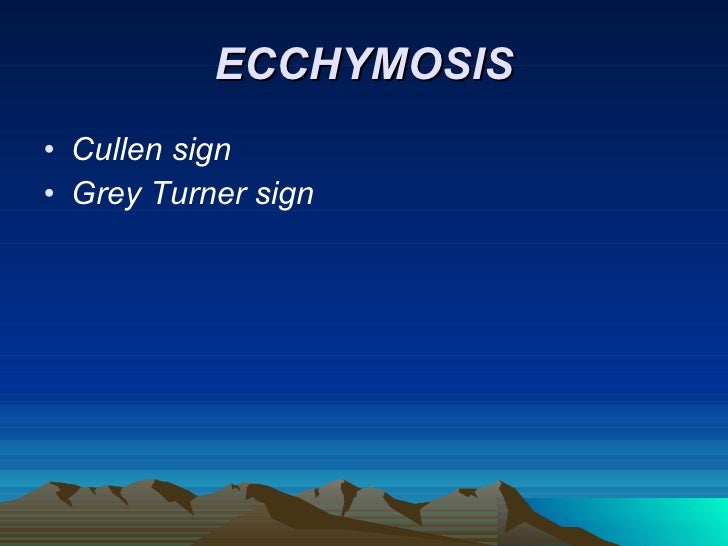 ECCHYMOSIS

• Cullen sign
• Grey Turner sign